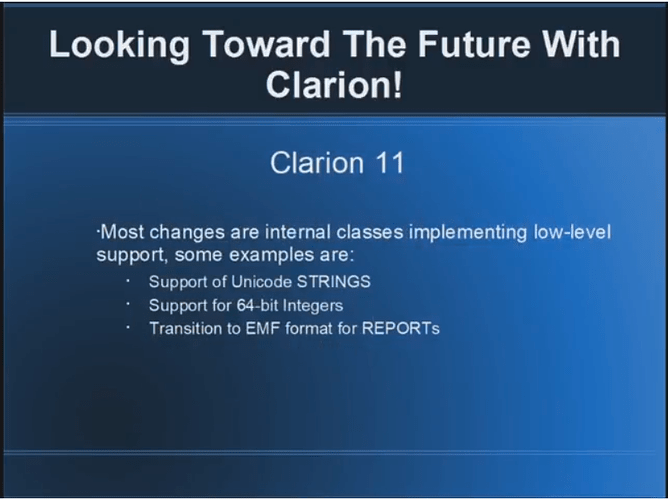 Looking Toward The Future With Clarion!

Clarion 11

·Most changes are internal classes implementing low-level support, some examples are:

· Support of Unicode STRINGS
· Support for 64-bit Integers
· Transition to EMF format for REPORTs